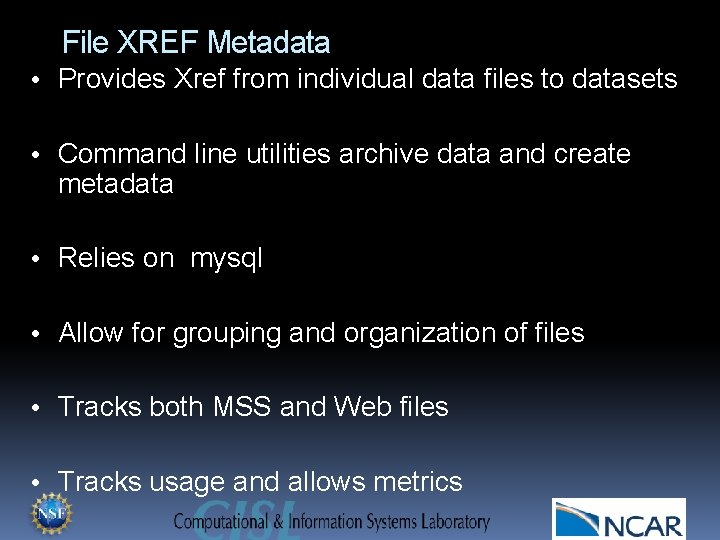 File XREF Metadata

• Provides Xref from individual data files to datasets

• Command line utilities archive data and create metadata

• Relies on mysql

• Allow for grouping and organization of files

• Tracks both MSS and Web files

• Tracks usage and allows metrics

NSF

CISL

Computational & Information Systems Laboratory

NCAR